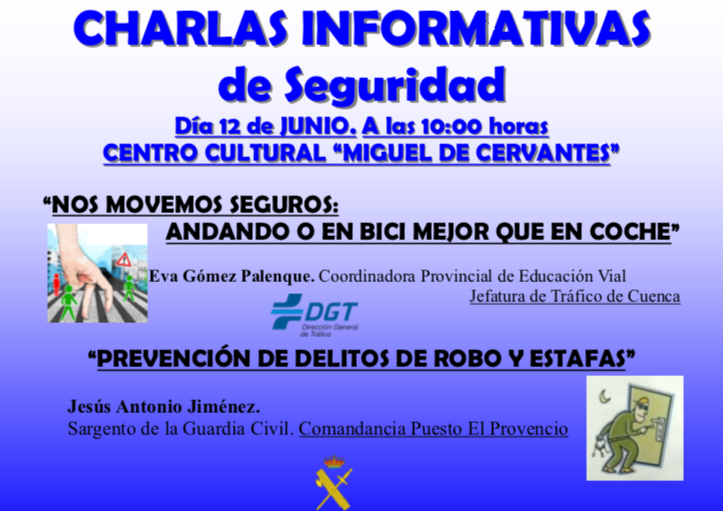 CHARLAS INFORMATIVAS
de Seguridad

Día 12 de JUNIO. A las 10:00 horas
CENTRO CULTURAL "MIGUEL DE CERVANTES"

"NOS MOVEMOS SEGUROS:
ANDANDO O EN BICI MEJOR QUE EN COCHE"

Eva Gómez Palenque. Coordinadora Provincial de Educación Vial
Jefatura de Tráfico de Cuenca

DGT
Dirección General de Tráfico

"PREVENCIÓN DE DELITOS DE ROBO Y ESTAFAS"

Jesús Antonio Jiménez.
Sargento de la Guardia Civil. Comandancia Puesto El Provencio